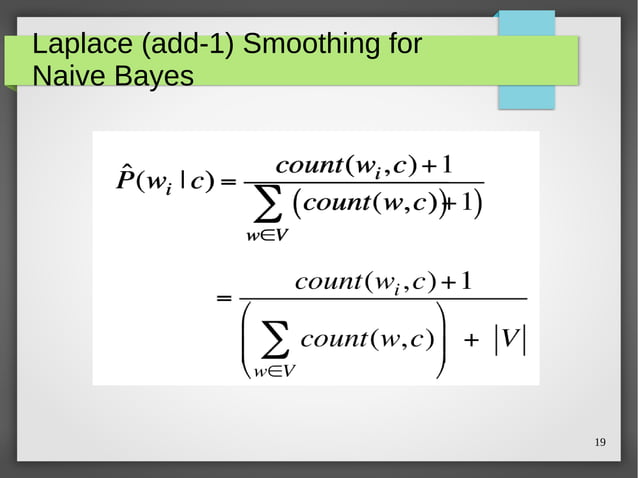 Laplace (add-1) Smoothing for Naive Bayes

$\hat{P}(w_i \mid c) = \frac{count(w_i, c) + 1}{\sum_{w \in V} \left( count(w, c) + 1 \right)}$

$= \frac{count(w_i, c) + 1}{\left( \sum_{w \in V} count(w, c) \right) + |V|}$

19